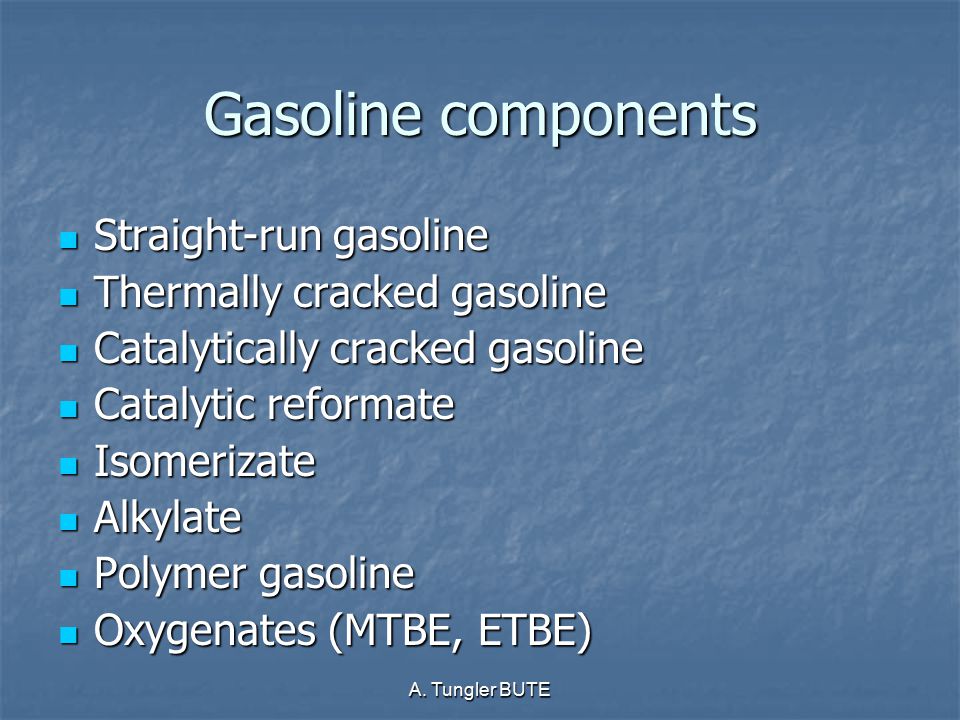 Gasoline components

- Straight-run gasoline
- Thermally cracked gasoline
- Catalytically cracked gasoline
- Catalytic reformate
- Isomerizate
- Alkylate
- Polymer gasoline
- Oxygenates (MTBE, ETBE)

A. Tungler BUTE